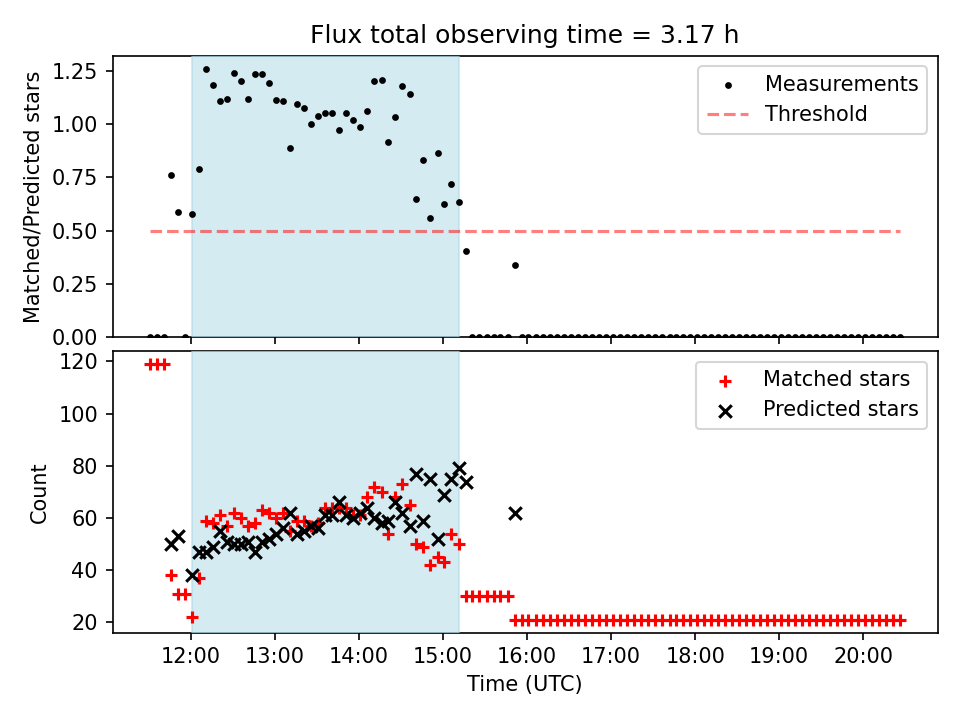 Flux total observing time = 3.17 h

Matched/Predicted stars

1.25
1.00
0.75
0.50
0.25
0.00

Measurements
Threshold

Count

120
100
80
60
40
20

Matched stars
Predicted stars

12:00
13:00
14:00
15:00
16:00
17:00
18:00
19:00
20:00

Time (UTC)